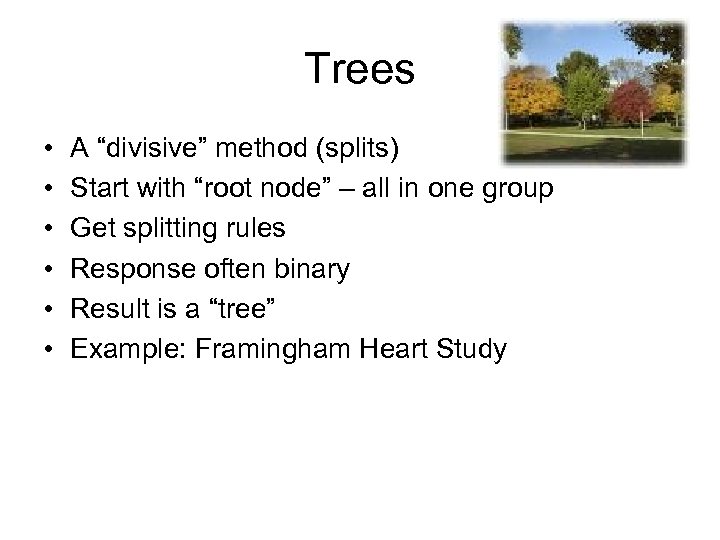 Trees

• A “divisive” method (splits)
• Start with “root node” – all in one group
• Get splitting rules
• Response often binary
• Result is a “tree”
• Example: Framingham Heart Study